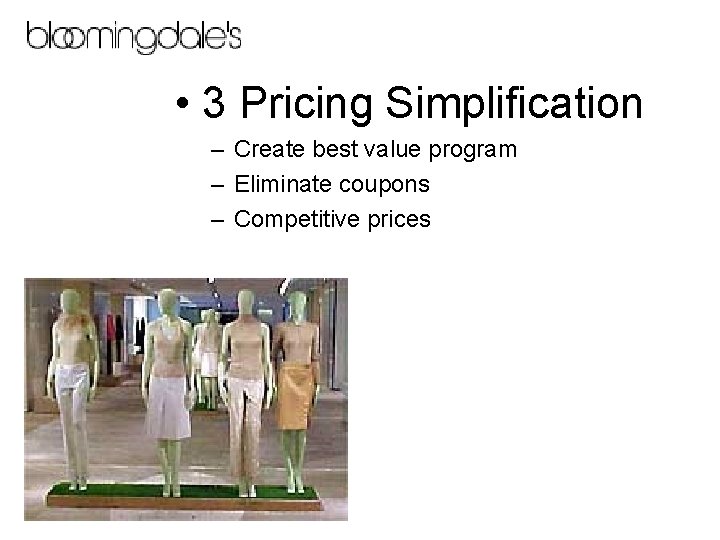 bloomingdale's

• 3 Pricing Simplification
– Create best value program
– Eliminate coupons
– Competitive prices